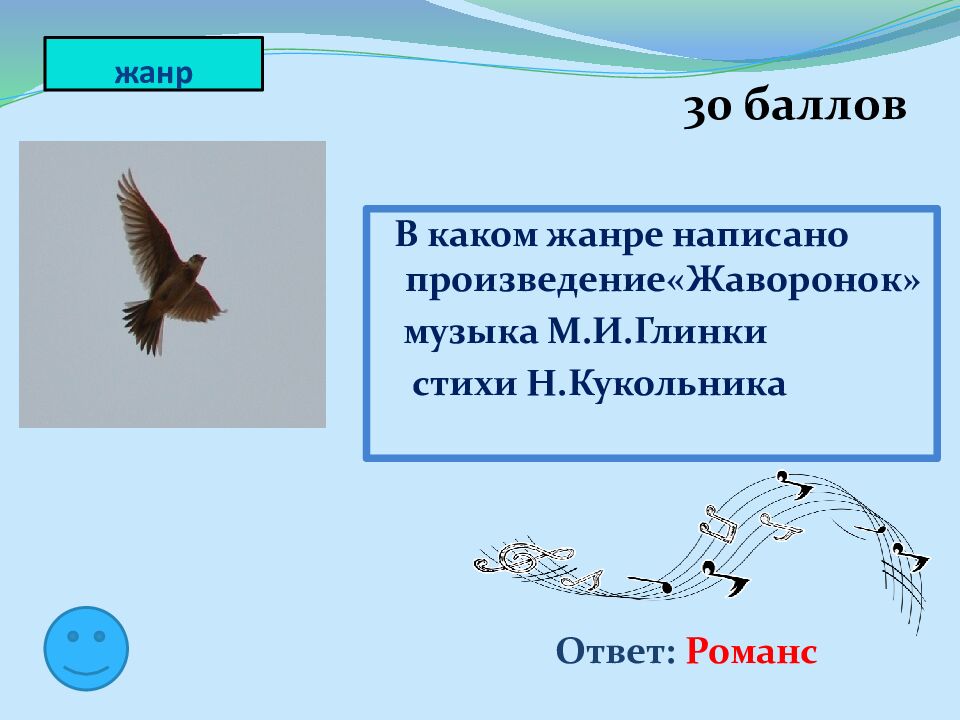 жанр

30 баллов

В каком жанре написано произведение«Жаворонок» музыка М.И.Глинки стихи Н.Кукольника

Ответ: Романс